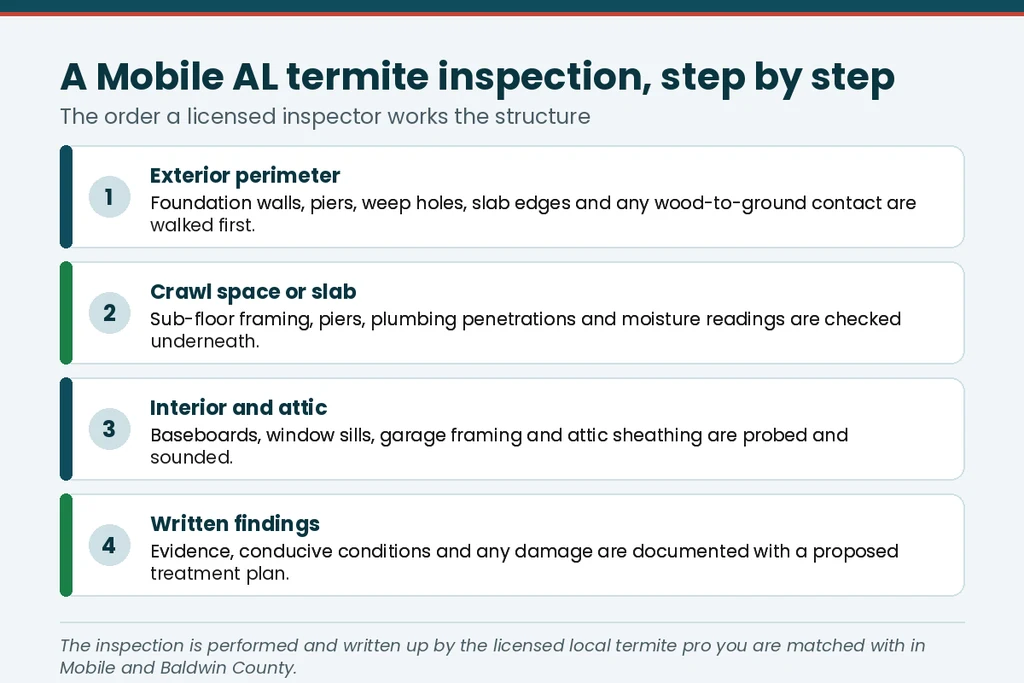 A Mobile AL termite inspection, step by step

The order a licensed inspector works the structure

1

Exterior perimeter

Foundation walls, piers, weep holes, slab edges and any wood-to-ground contact are walked first.

2

Crawl space or slab

Sub-floor framing, piers, plumbing penetrations and moisture readings are checked underneath.

3

Interior and attic

Baseboards, window sills, garage framing and attic sheathing are probed and sounded.

4

Written findings

Evidence, conducive conditions and any damage are documented with a proposed treatment plan.

The inspection is performed and written up by the licensed local termite pro you are matched with in Mobile and Baldwin County.